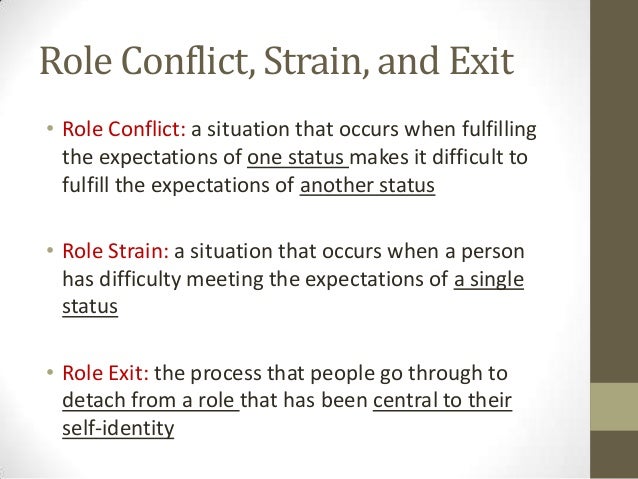 Role Conflict, Strain, and Exit

• Role Conflict: a situation that occurs when fulfilling the expectations of one status makes it difficult to fulfill the expectations of another status

• Role Strain: a situation that occurs when a person has difficulty meeting the expectations of a single status

• Role Exit: the process that people go through to detach from a role that has been central to their self-identity